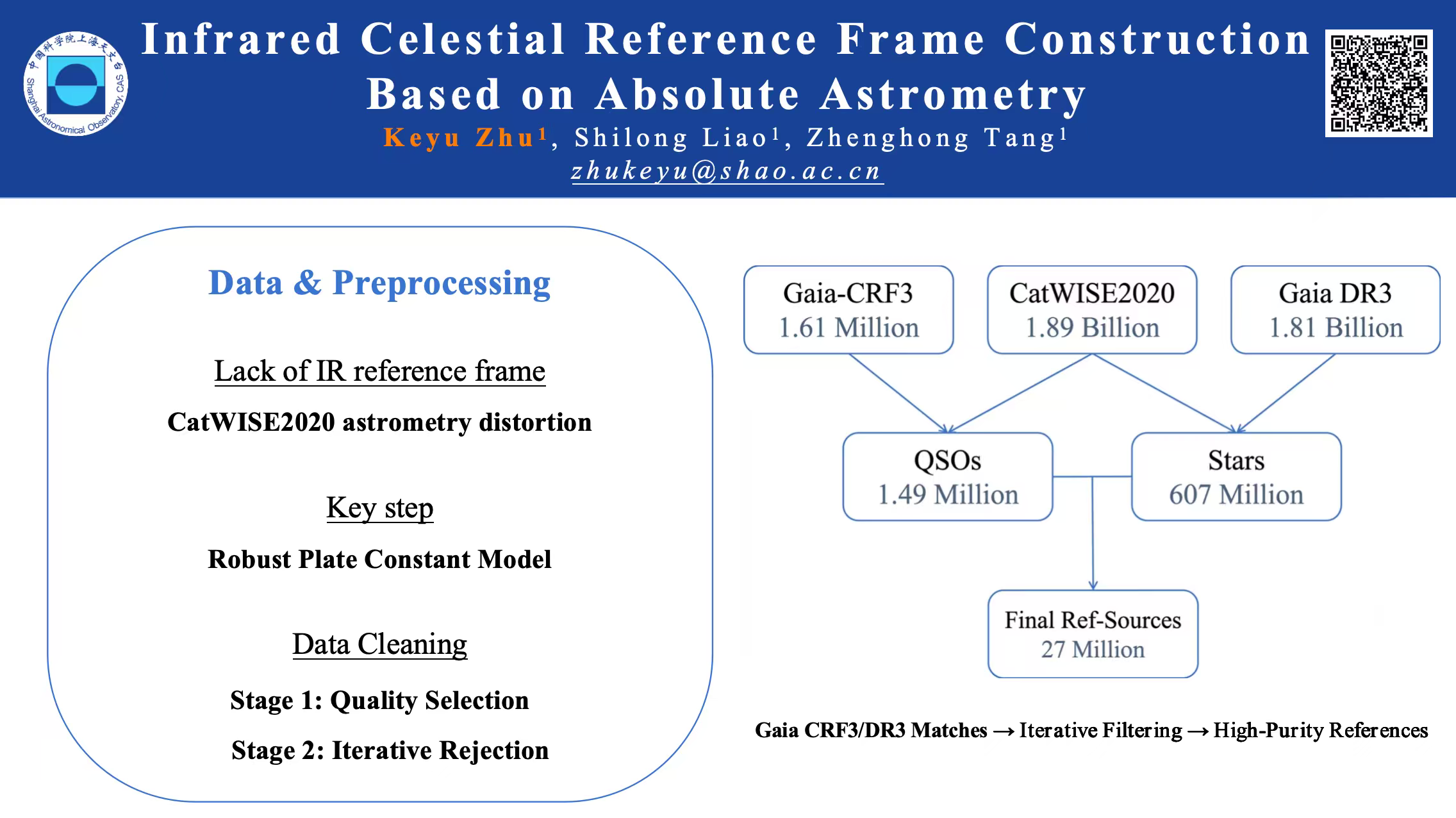 中国科学院上海天文台
Shanghai Astronomical Observatory, CAS

Infrared Celestial Reference Frame Construction Based on Absolute Astrometry

Keyu Zhu$^1$, Shilong Liao$^1$, Zhenghong Tang$^1$

zhukeyu@shao.ac.cn

Data & Preprocessing

Lack of IR reference frame

CatWISE2020 astrometry distortion

Key step

Robust Plate Constant Model

Data Cleaning

Stage 1: Quality Selection

Stage 2: Iterative Rejection

Gaia-CRF3
1.61 Million

CatWISE2020
1.89 Billion

Gaia DR3
1.81 Billion

QSOs
1.49 Million

Stars
607 Million

Final Ref-Sources
27 Million

Gaia CRF3/DR3 Matches → Iterative Filtering → High-Purity References